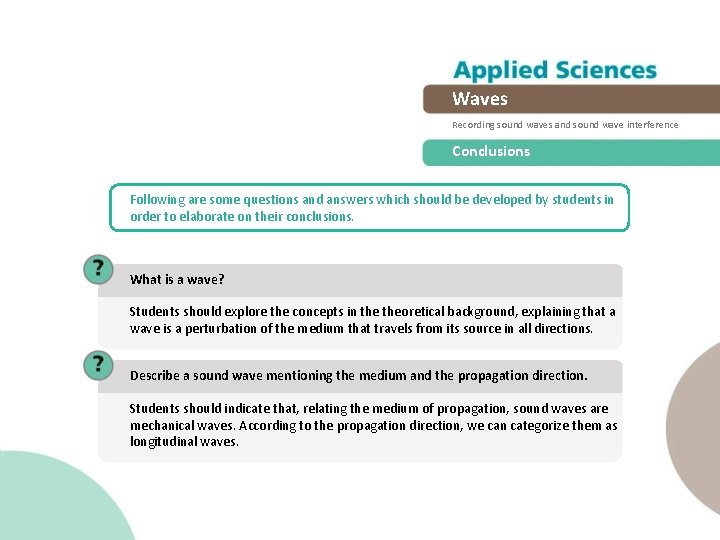 Applied Sciences

Waves

Recording sound waves and sound wave interference

Conclusions

Following are some questions and answers which should be developed by students in order to elaborate on their conclusions.

?

What is a wave?

Students should explore the concepts in the theoretical background, explaining that a wave is a perturbation of the medium that travels from its source in all directions.

?

Describe a sound wave mentioning the medium and the propagation direction.

Students should indicate that, relating the medium of propagation, sound waves are mechanical waves. According to the propagation direction, we can categorize them as longitudinal waves.